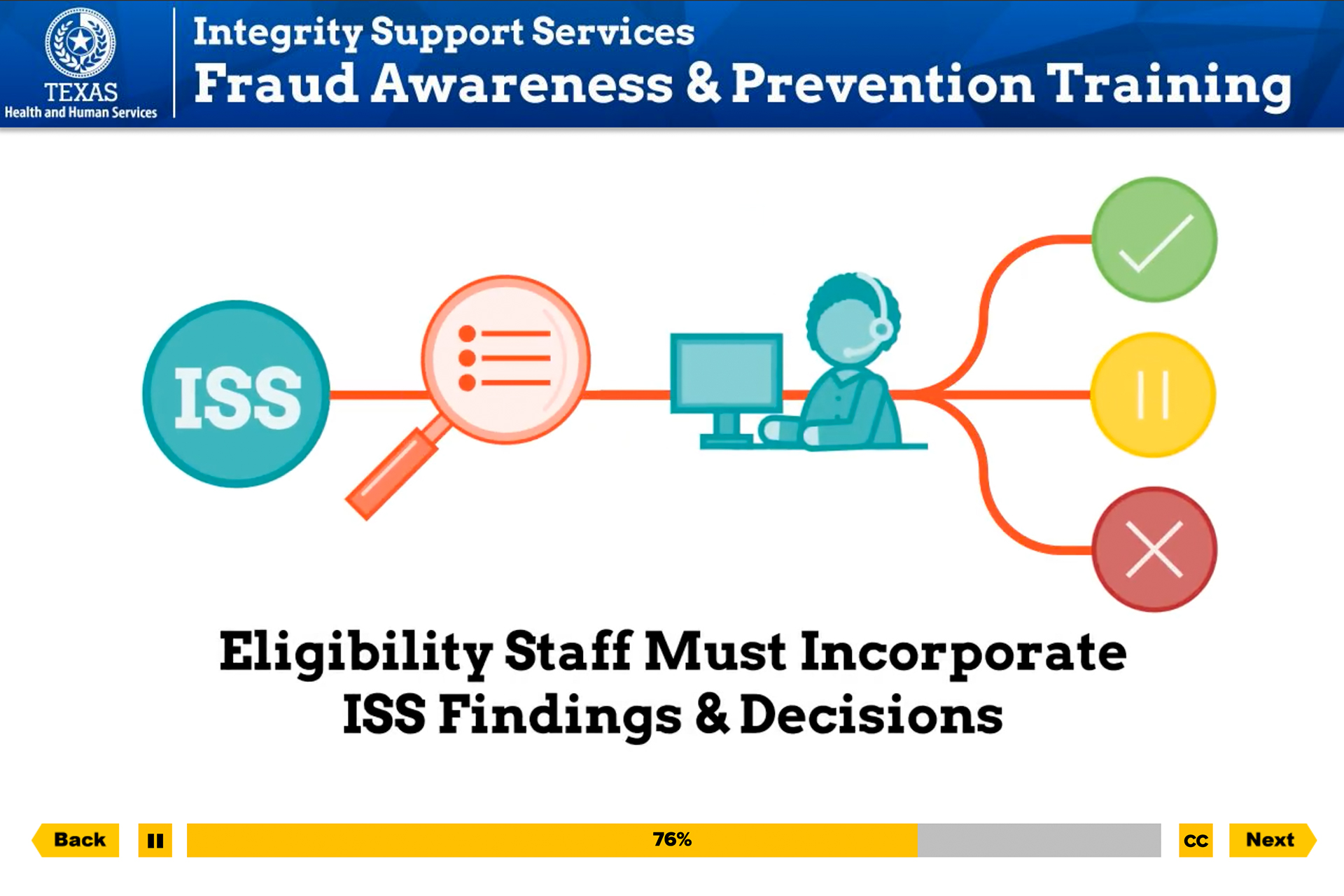 TEXAS
Health and Human Services

Integrity Support Services
Fraud Awareness & Prevention Training

ISS

Eligibility Staff Must Incorporate ISS Findings & Decisions

Back
76%
CC
Next